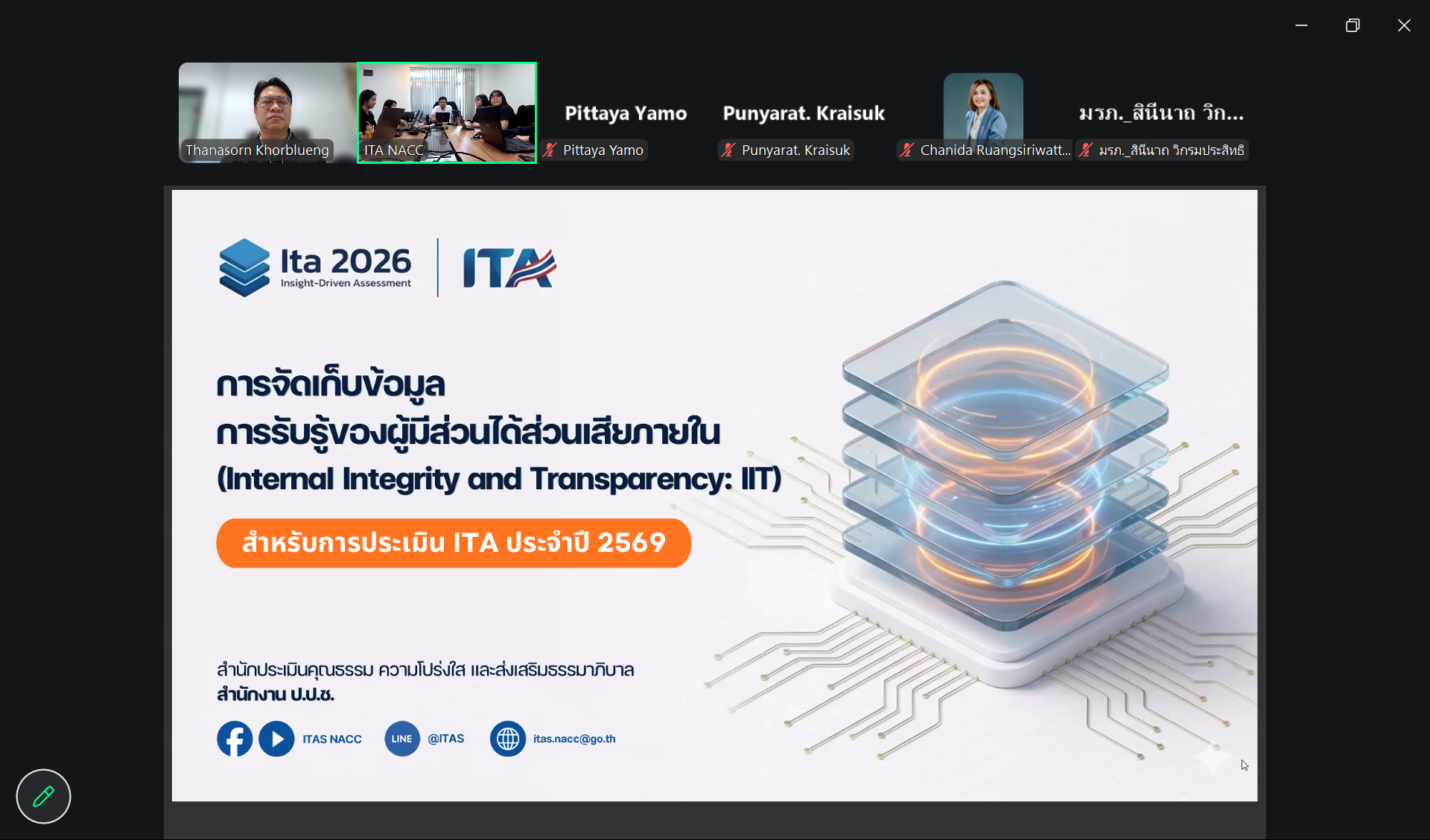 Thanasorn Khorblueng

ITA NACC

Pittaya Yamo

Pittaya Yamo

Punyarat. Kraisuk

Punyarat. Kraisuk

Chanida Ruangsiriwatt...

มรภ._สินีนาถ วิก...

มรภ._สินีนาถ วิกรมประสิทธิ

Ita 2026
Insight-Driven Assessment

ITA

การจัดเก็บข้อมูล
การรับรู้ของผู้มีส่วนได้ส่วนเสียภายใน
(Internal Integrity and Transparency: IIT)

สำหรับการประเมิน ITA ประจำปี 2569

สำนักประเมินคุณธรรม ความโปร่งใส และส่งเสริมธรรมาภิบาล
สำนักงาน ป.ป.ช.

ITAS NACC

LINE @ITAS

itas.nacc@go.th